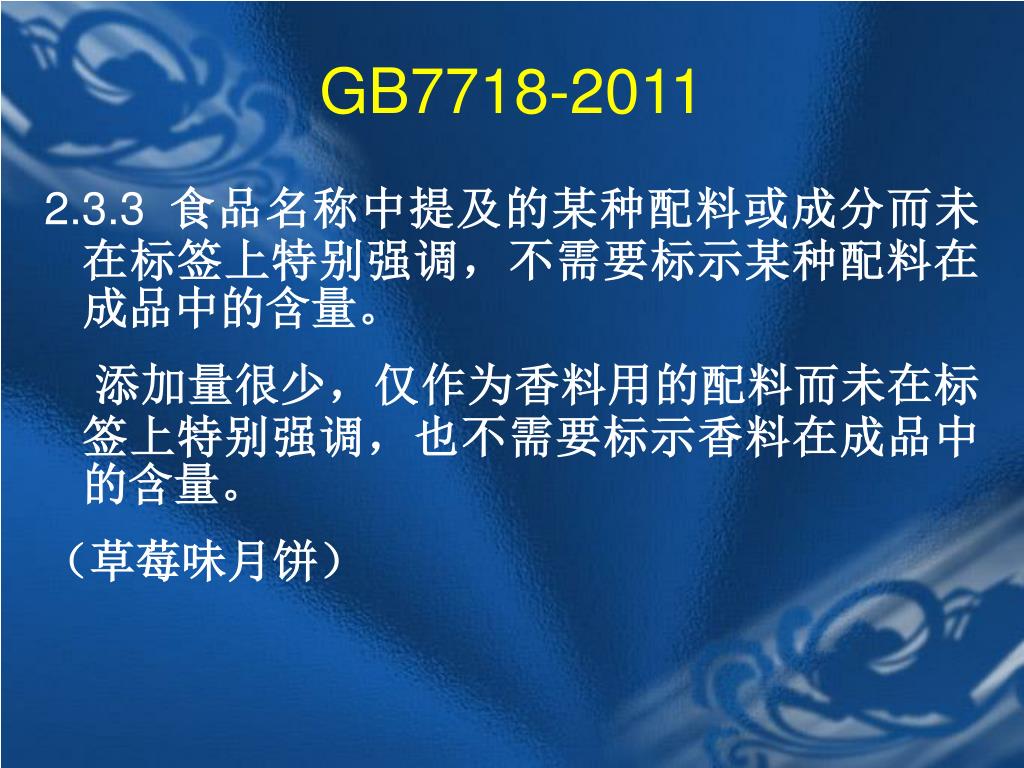 GB7718-2011

2.3.3 食品名称中提及的某种配料或成分而未在标签上特别强调，不需要标示某种配料在成品中的含量。

添加量很少，仅作为香料用的配料而未在标签上特别强调，也不需要标示香料在成品中的含量。

（草莓味月饼）